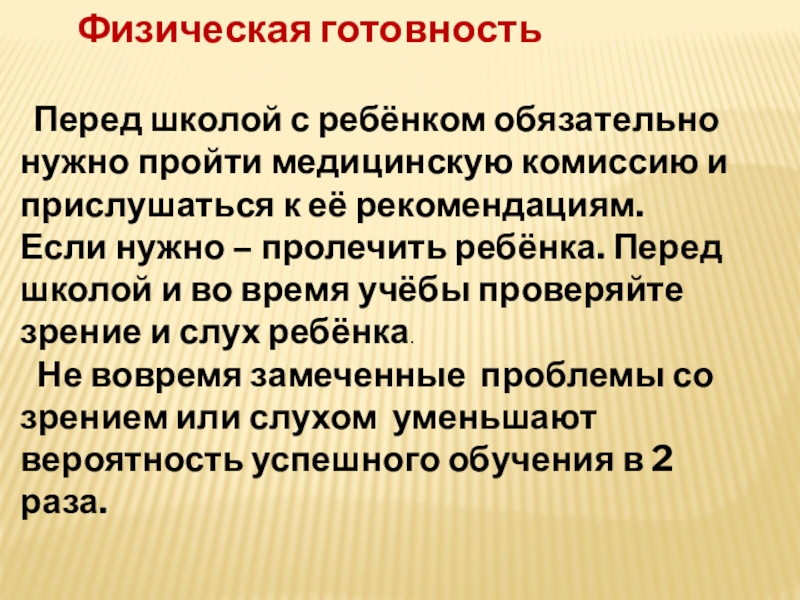 Физическая готовность

Перед школой с ребёнком обязательно нужно пройти медицинскую комиссию и прислушаться к её рекомендациям. Если нужно – пролечить ребёнка. Перед школой и во время учёбы проверяйте зрение и слух ребёнка.

Не вовремя замеченные проблемы со зрением или слухом уменьшают вероятность успешного обучения в 2 раза.